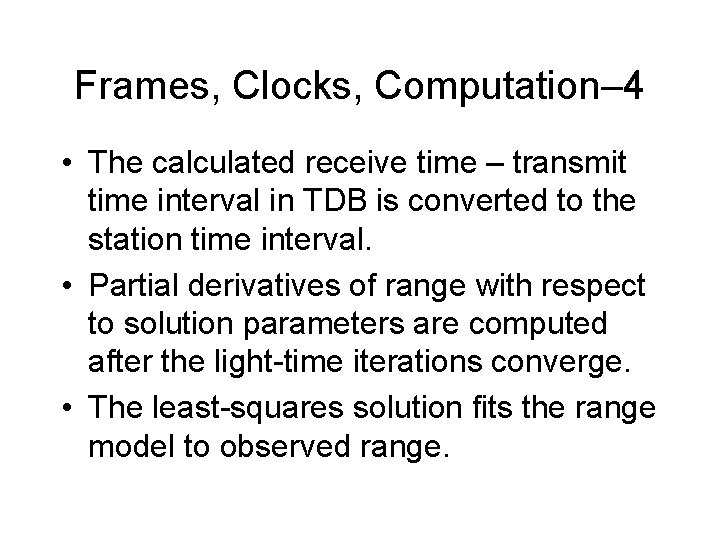 Frames, Clocks, Computation–4

• The calculated receive time – transmit time interval in TDB is converted to the station time interval.

• Partial derivatives of range with respect to solution parameters are computed after the light-time iterations converge.

• The least-squares solution fits the range model to observed range.